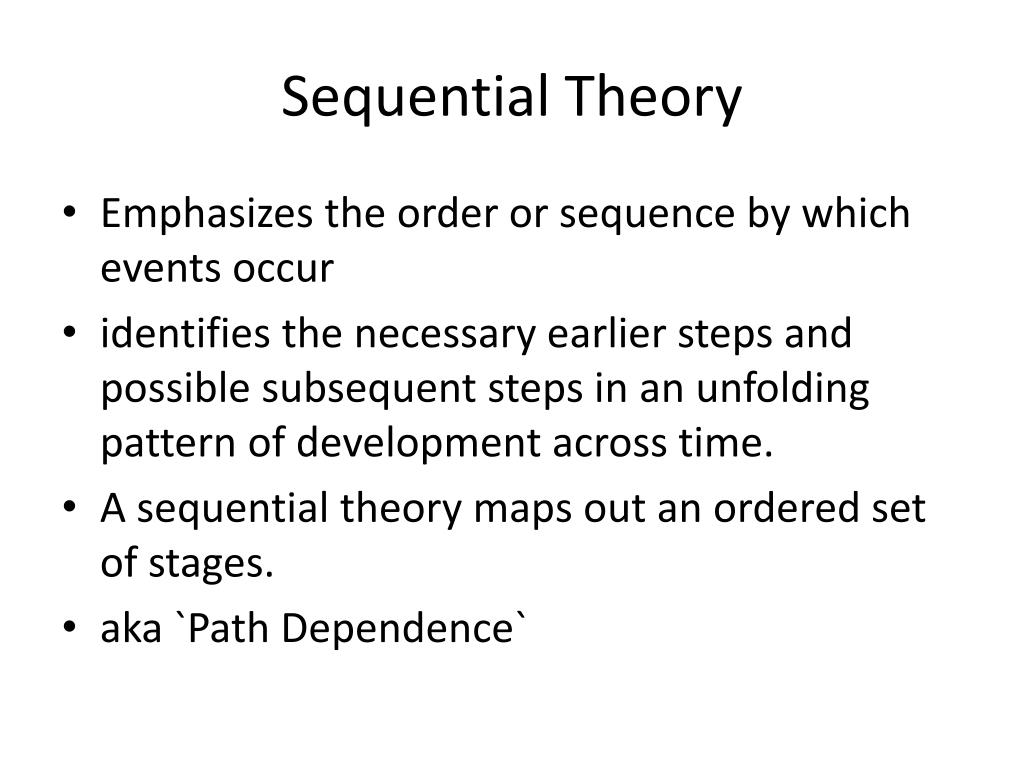 Sequential Theory

• Emphasizes the order or sequence by which events occur
• identifies the necessary earlier steps and possible subsequent steps in an unfolding pattern of development across time.
• A sequential theory maps out an ordered set of stages.
• aka `Path Dependence`